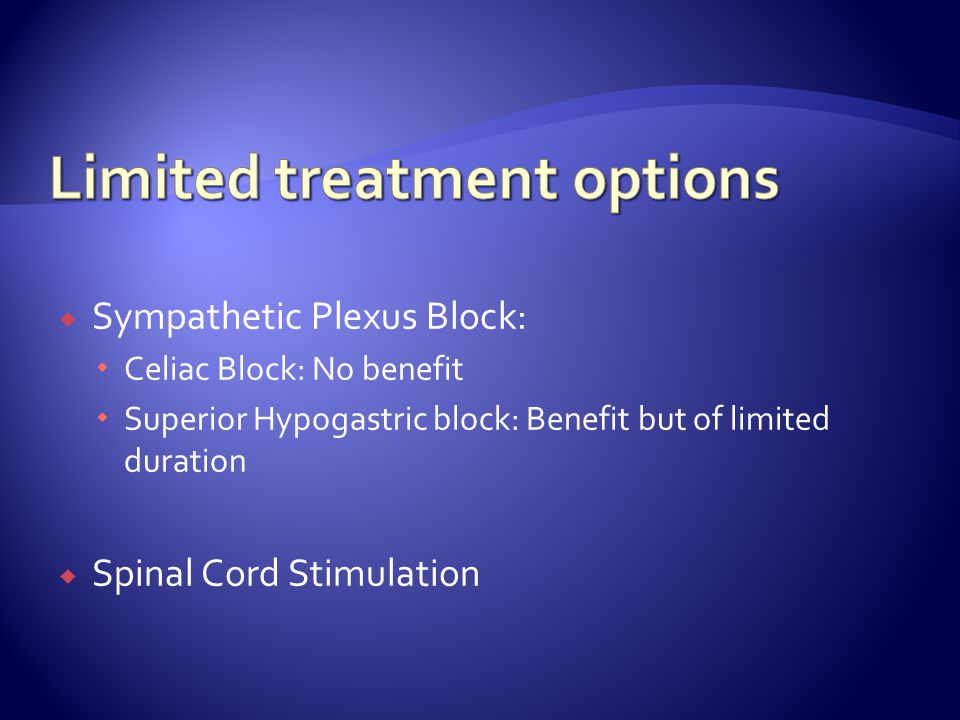 Limited treatment options

Sympathetic Plexus Block:
Celiac Block: No benefit
Superior Hypogastric block: Benefit but of limited duration

Spinal Cord Stimulation